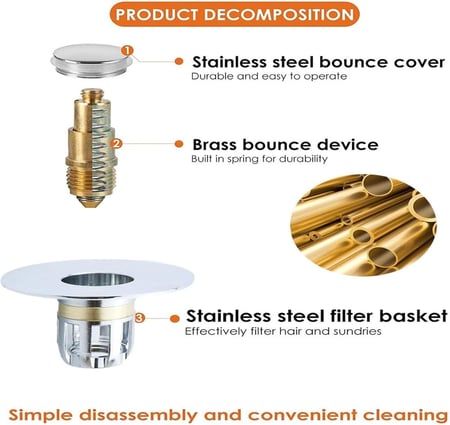 PRODUCT DECOMPOSITION

1

Stainless steel bounce cover
Durable and easy to operate

2

Brass bounce device
Built in spring for durability

3

Stainless steel filter basket
Effectively filter hair and sundries

Simple disassembly and convenient cleaning